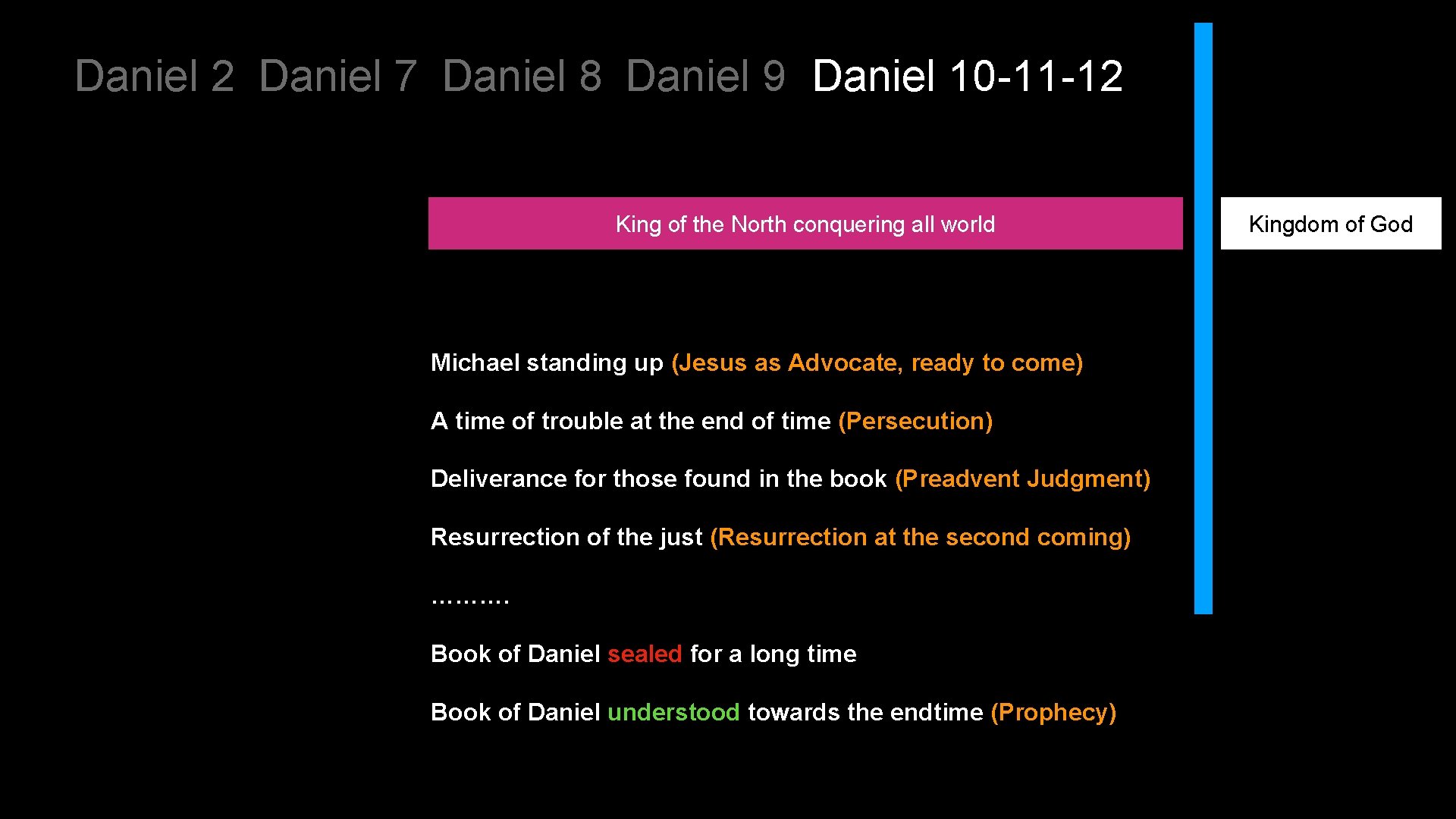 Daniel 2 Daniel 7 Daniel 8 Daniel 9 Daniel 10-11-12

King of the North conquering all world

Kingdom of God

Michael standing up (Jesus as Advocate, ready to come)

A time of trouble at the end of time (Persecution)

Deliverance for those found in the book (Preadvent Judgment)

Resurrection of the just (Resurrection at the second coming)

……….

Book of Daniel sealed for a long time

Book of Daniel understood towards the endtime (Prophecy)